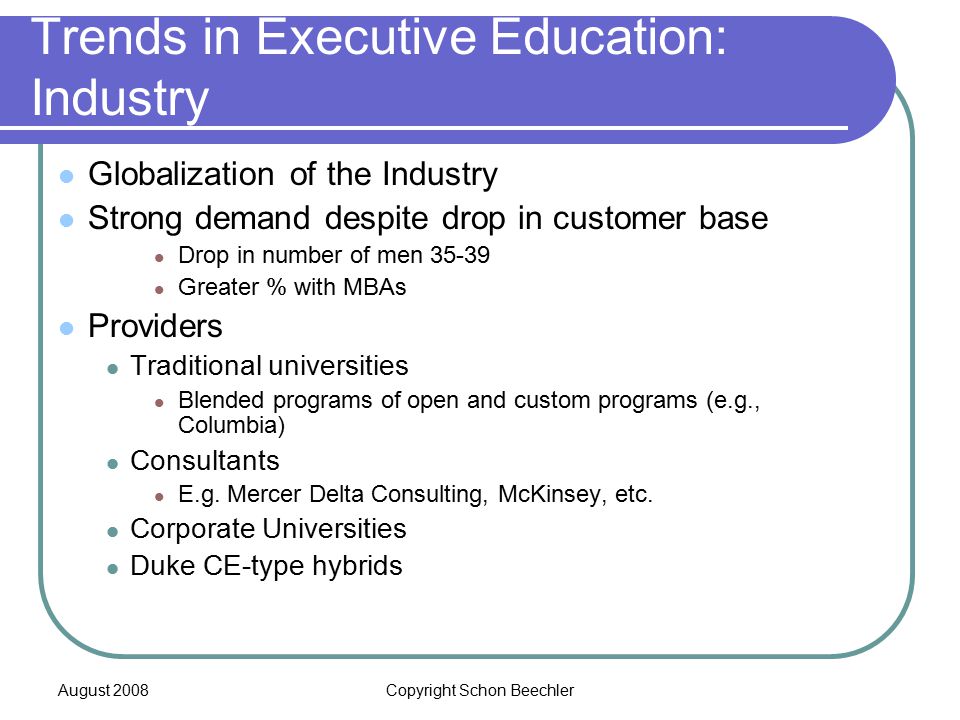 Trends in Executive Education: Industry

- Globalization of the Industry
- Strong demand despite drop in customer base
  - Drop in number of men 35-39
  - Greater % with MBAs
- Providers
  - Traditional universities
    - Blended programs of open and custom programs (e.g., Columbia)
  - Consultants
    - E.g. Mercer Delta Consulting, McKinsey, etc.
  - Corporate Universities
  - Duke CE-type hybrids

August 2008

Copyright Schon Beechler